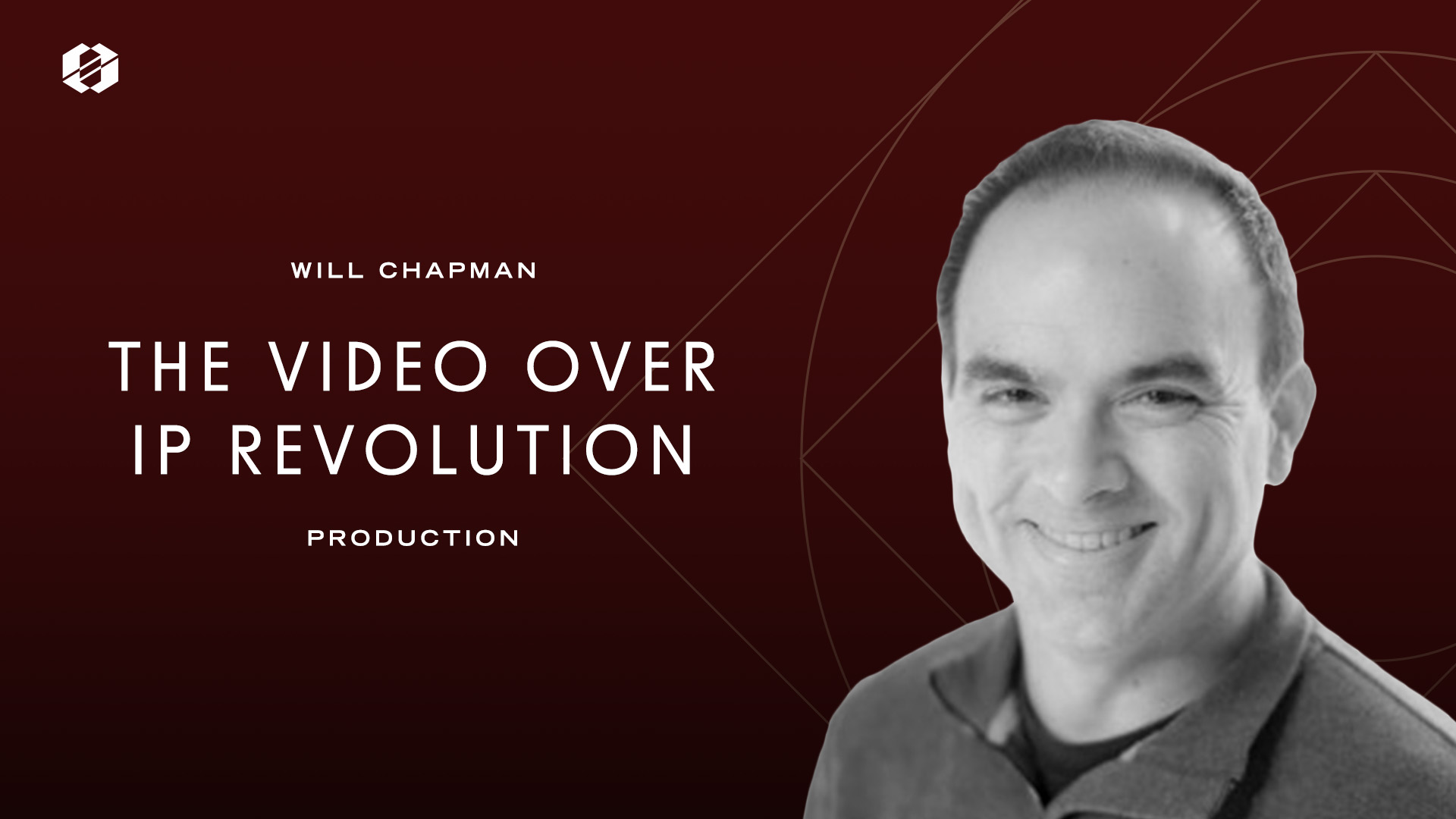 WILL CHAPMAN

THE VIDEO OVER IP REVOLUTION

PRODUCTION